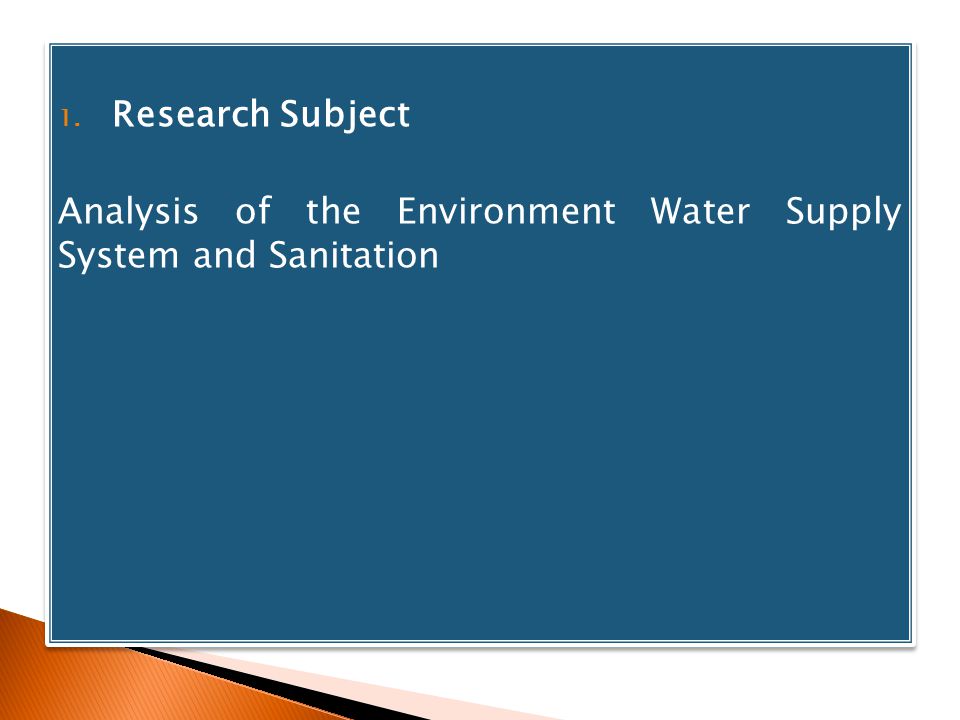 1. Research Subject

Analysis of the Environment Water Supply System and Sanitation